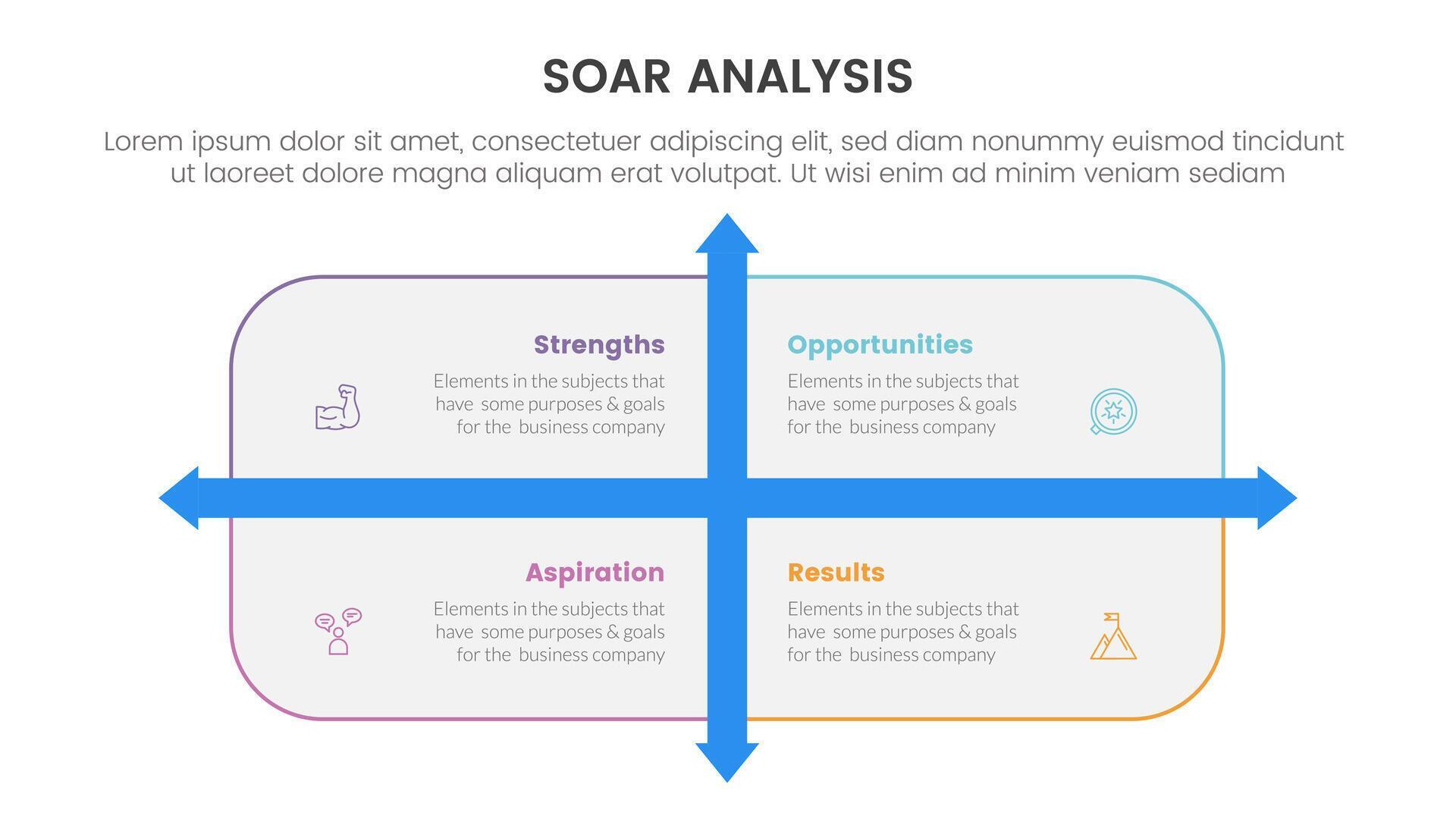 SOAR ANALYSIS

Lorem ipsum dolor sit amet, consectetuer adipiscing elit, sed diam nonummy euismod tincidunt ut laoreet dolore magna aliquam erat volutpat. Ut wisi enim ad minim veniam sediam

Strengths

Elements in the subjects that have some purposes & goals for the business company

Opportunities

Elements in the subjects that have some purposes & goals for the business company

Aspiration

Elements in the subjects that have some purposes & goals for the business company

Results

Elements in the subjects that have some purposes & goals for the business company